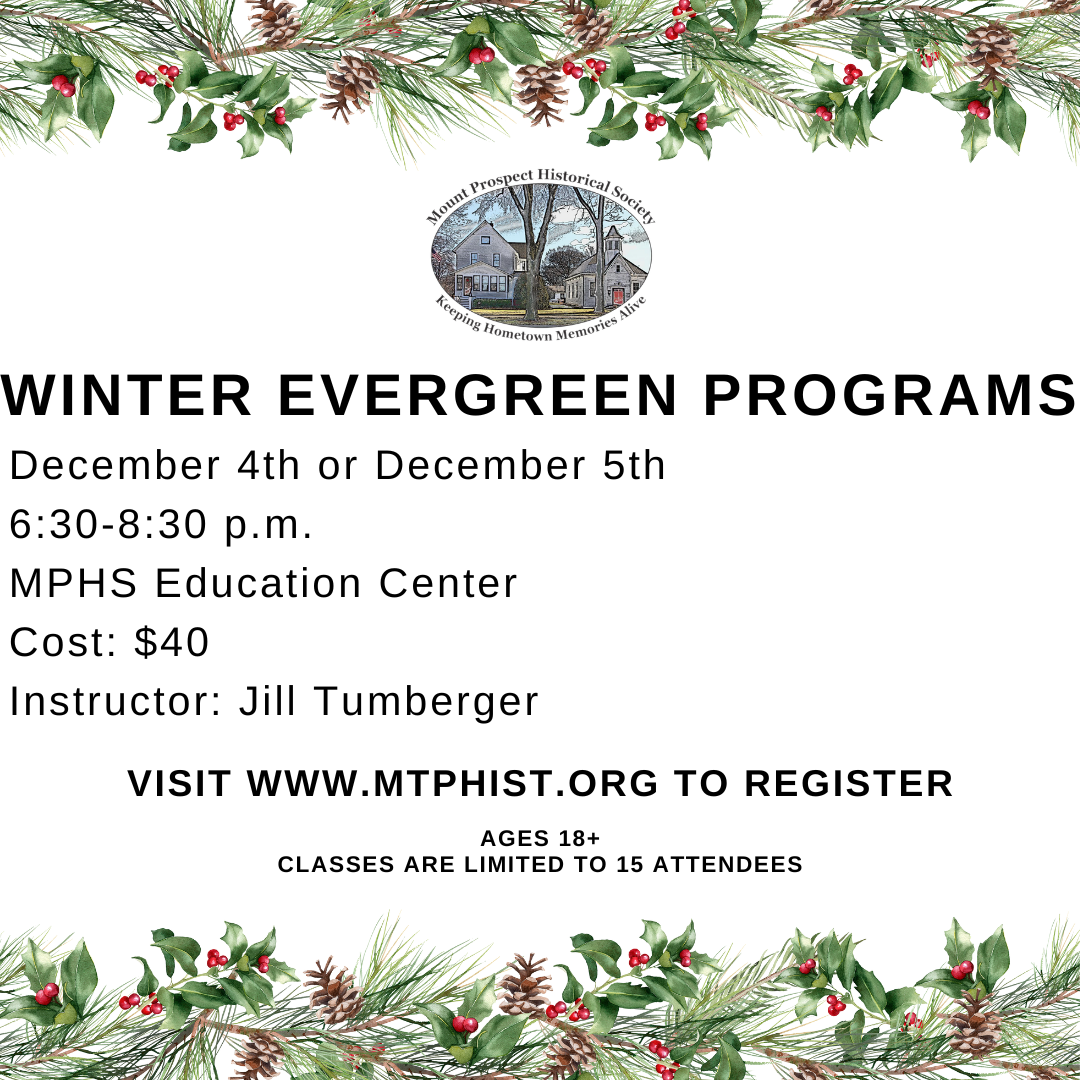 Mount Prospect Historical Society
Keeping Hometown Memories Alive

WINTER EVERGREEN PROGRAMS

December 4th or December 5th

6:30-8:30 p.m.

MPHS Education Center

Cost: $40

Instructor: Jill Tumberger

VISIT WWW.MTPHIST.ORG TO REGISTER

AGES 18+
CLASSES ARE LIMITED TO 15 ATTENDEES